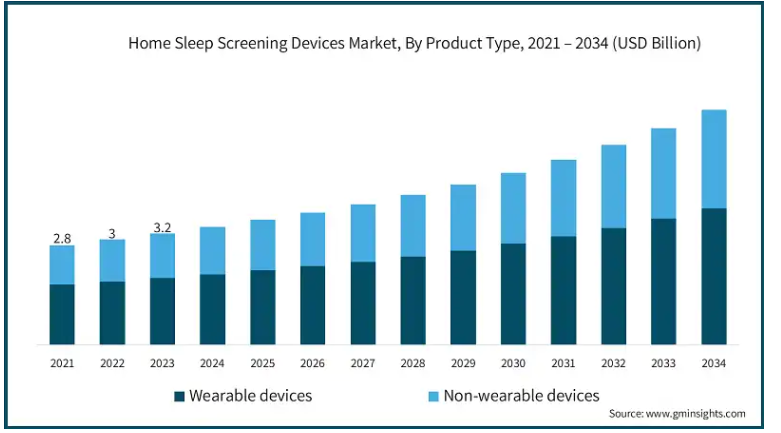 Home Sleep Screening Devices Market, By Product Type, 2021 – 2034 (USD Billion)

2.8
3
3.2

2021
2022
2023
2024
2025
2026
2027
2028
2029
2030
2031
2032
2033
2034

Wearable devices
Non-wearable devices

Source: www.gminsights.com